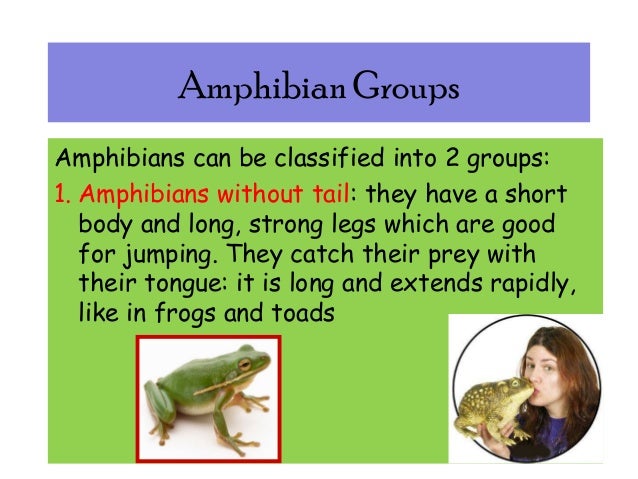 Amphibian Groups

Amphibians can be classified into 2 groups:

1. Amphibians without tail: they have a short body and long, strong legs which are good for jumping. They catch their prey with their tongue: it is long and extends rapidly, like in frogs and toads